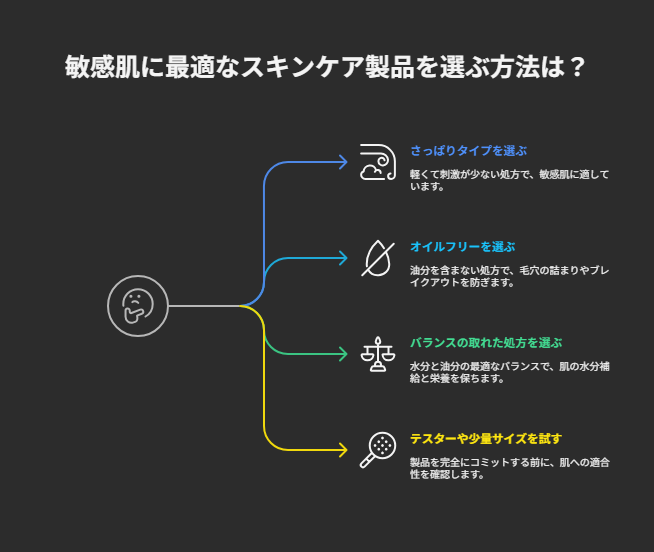 敏感肌に最適なスキンケア製品を選ぶ方法は？

さっぱりタイプを選ぶ

軽くて刺激が少ない処方で、敏感肌に適しています。

オイルフリーを選ぶ

油分を含まない処方で、毛穴の詰まりやブレイクアウトを防ぎます。

バランスの取れた処方を選ぶ

水分と油分の最適なバランスで、肌の水分補給と栄養を保ちます。

テスターや少量サイズを試す

製品を完全にコミットする前に、肌への適合性を確認します。